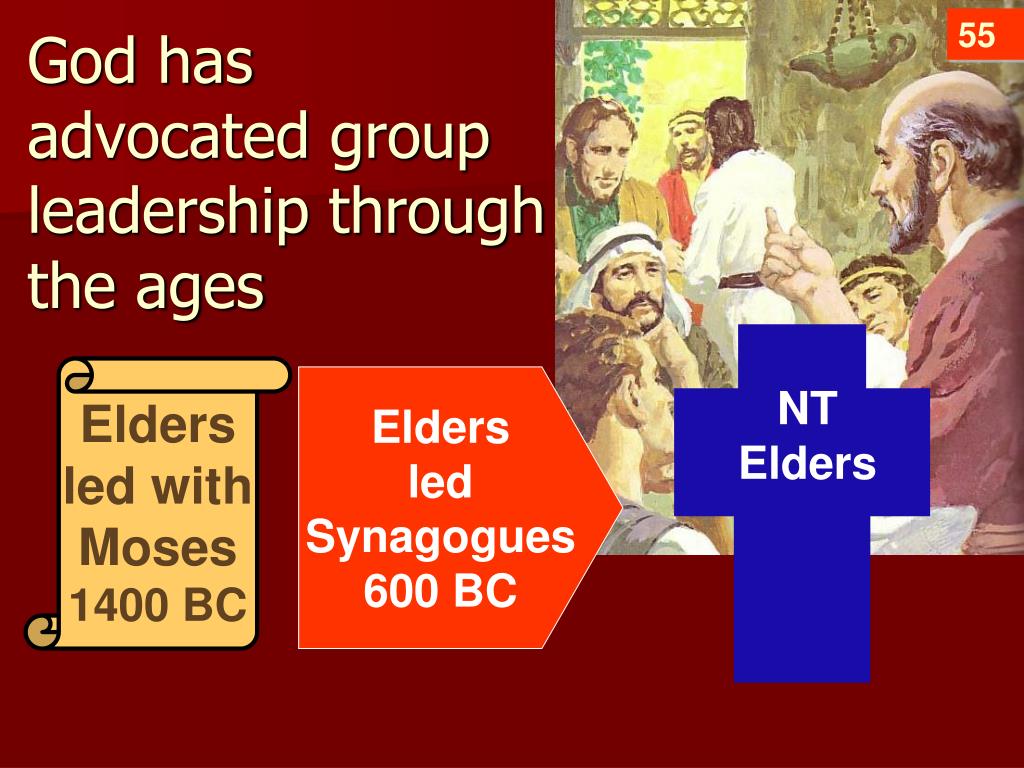 55

God has advocated group leadership through the ages

Elders led with Moses 1400 BC

Elders led Synagogues 600 BC

NT Elders